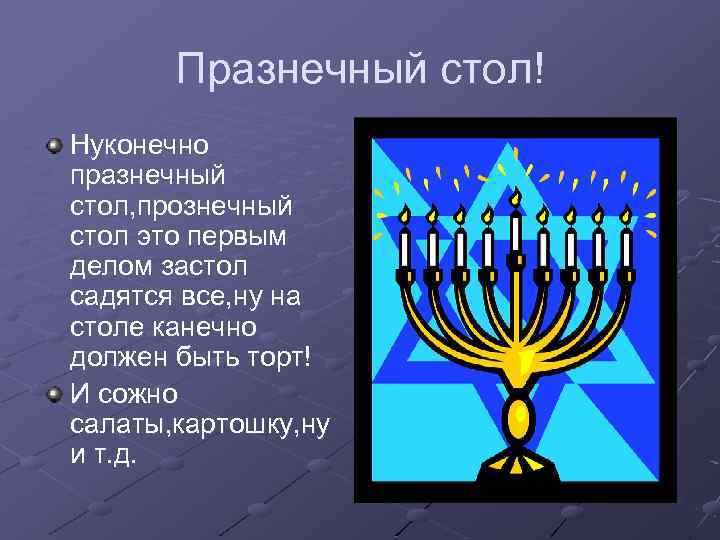 Празнечный стол!

Нуконечно празнечный стол,прознечный стол это первым делом застол садятся все,ну на столе канечно должен быть торт!

И сожно салаты,картошку,ну и т.д.